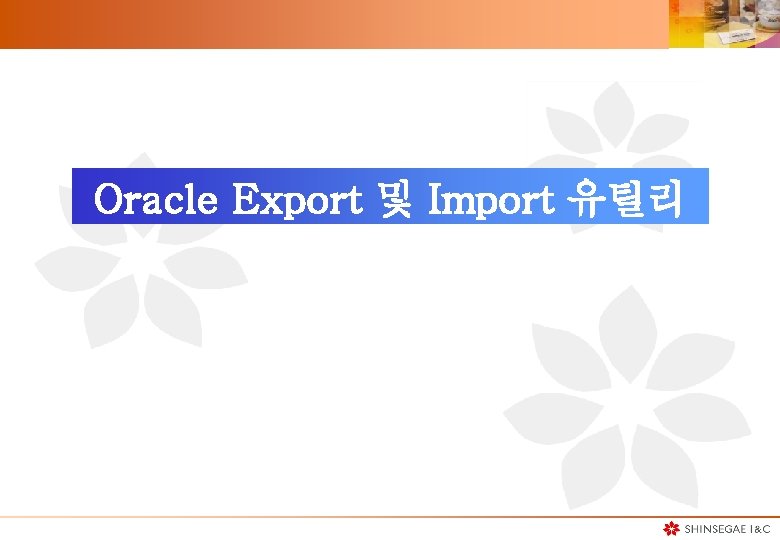 Oracle Export 및 Import 유틸리

SHINSEGAE I&C